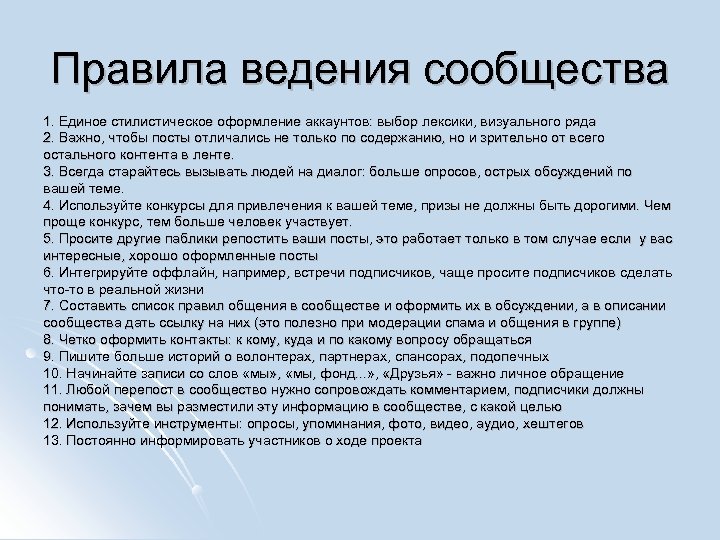 Правила ведения сообщества

1. Единое стилистическое оформление аккаунтов: выбор лексики, визуального ряда
2. Важно, чтобы посты отличались не только по содержанию, но и зрительно от всего остального контента в ленте.
3. Всегда старайтесь вызывать людей на диалог: больше опросов, острых обсуждений по вашей теме.
4. Используйте конкурсы для привлечения к вашей теме, призы не должны быть дорогими. Чем проще конкурс, тем больше человек участвует.
5. Просите другие паблики репостить ваши посты, это работает только в том случае если у вас интересные, хорошо оформленные посты
6. Интегрируйте оффлайн, например, встречи подписчиков, чаще просите подписчиков сделать что-то в реальной жизни
7. Составить список правил общения в сообществе и оформить их в обсуждении, а в описании сообщества дать ссылку на них (это полезно при модерации спама и общения в группе)
8. Четко оформить контакты: к кому, куда и по какому вопросу обращаться
9. Пишите больше историй о волонтерах, партнерах, спансорах, подопечных
10. Начинайте записи со слов «мы», «мы, фонд...», «Друзья» - важно личное обращение
11. Любой перепост в сообщество нужно сопровождать комментарием, подписчики должны понимать, зачем вы разместили эту информацию в сообществе, с какой целью
12. Используйте инструменты: опросы, упоминания, фото, видео, аудио, хештегов
13. Постоянно информировать участников о ходе проекта